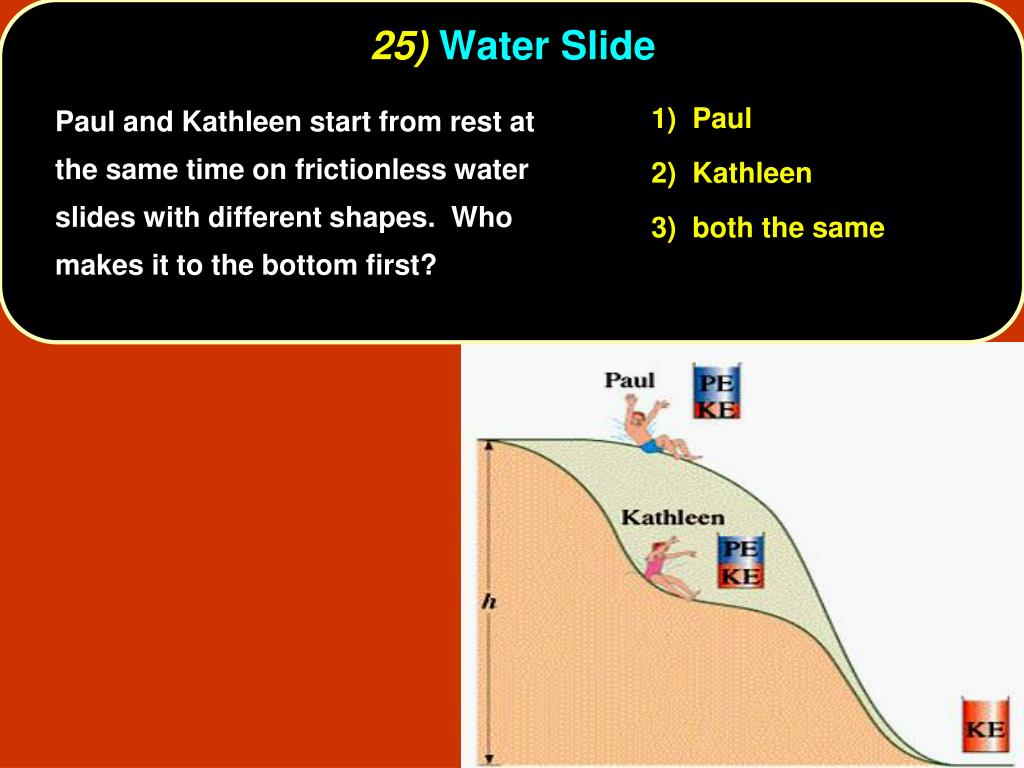 25) Water Slide

Paul and Kathleen start from rest at the same time on frictionless water slides with different shapes. Who makes it to the bottom first?

1) Paul
2) Kathleen
3) both the same

Paul
PE
KE

Kathleen
PE
KE

$h$

KE